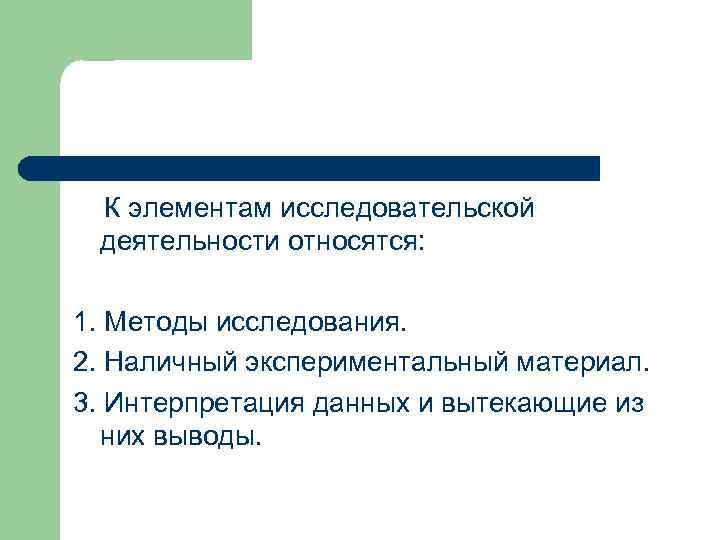 К элементам исследовательской деятельности относятся:

1. Методы исследования.
2. Наличный экспериментальный материал.
3. Интерпретация данных и вытекающие из них выводы.